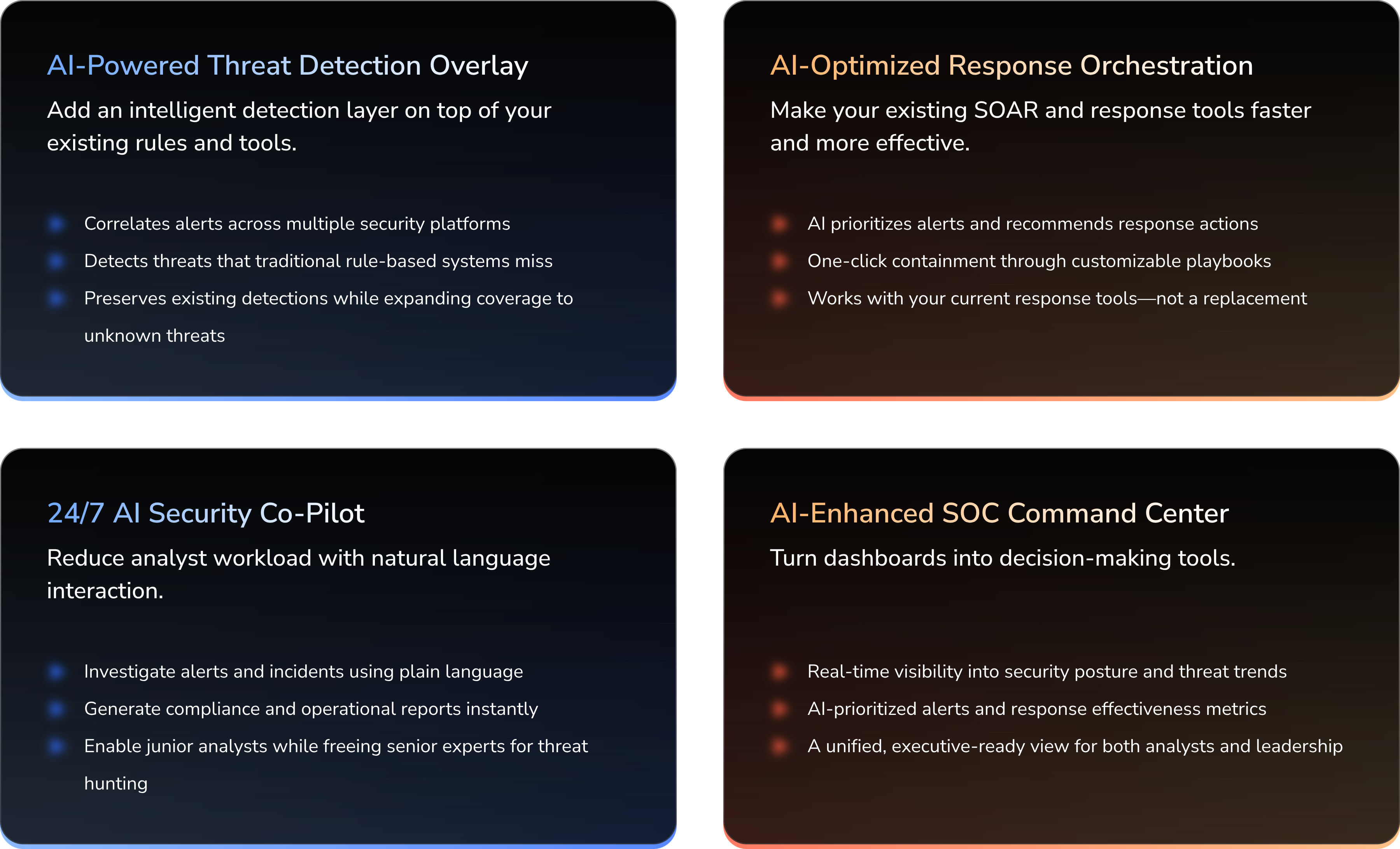 AI-Powered Threat Detection Overlay

Add an intelligent detection layer on top of your existing rules and tools.

Correlates alerts across multiple security platforms
Detects threats that traditional rule-based systems miss
Preserves existing detections while expanding coverage to unknown threats

AI-Optimized Response Orchestration

Make your existing SOAR and response tools faster and more effective.

AI prioritizes alerts and recommends response actions
One-click containment through customizable playbooks
Works with your current response tools—not a replacement

24/7 AI Security Co-Pilot

Reduce analyst workload with natural language interaction.

Investigate alerts and incidents using plain language
Generate compliance and operational reports instantly
Enable junior analysts while freeing senior experts for threat hunting

AI-Enhanced SOC Command Center

Turn dashboards into decision-making tools.

Real-time visibility into security posture and threat trends
AI-prioritized alerts and response effectiveness metrics
A unified, executive-ready view for both analysts and leadership